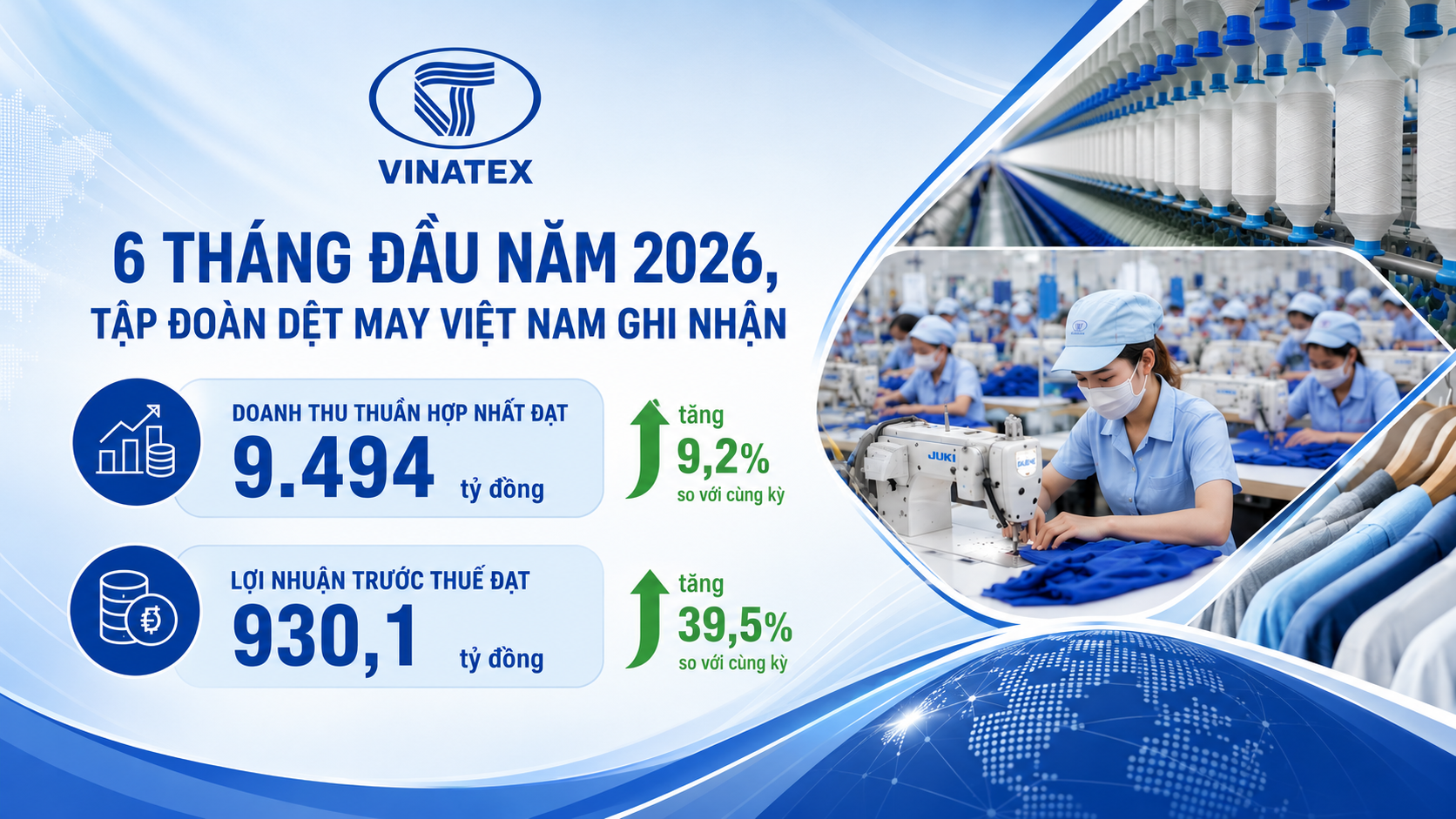 VINATEX

6 THÁNG ĐẦU NĂM 2026, TẬP ĐOÀN DỆT MAY VIỆT NAM GHI NHẬN

DOANH THU THUẦN HỢP NHẤT ĐẠT
9.494 tỷ đồng

tăng 9,2% so với cùng kỳ

LỢI NHUẬN TRƯỚC THUẾ ĐẠT
930,1 tỷ đồng

tăng 39,5% so với cùng kỳ

JUKI